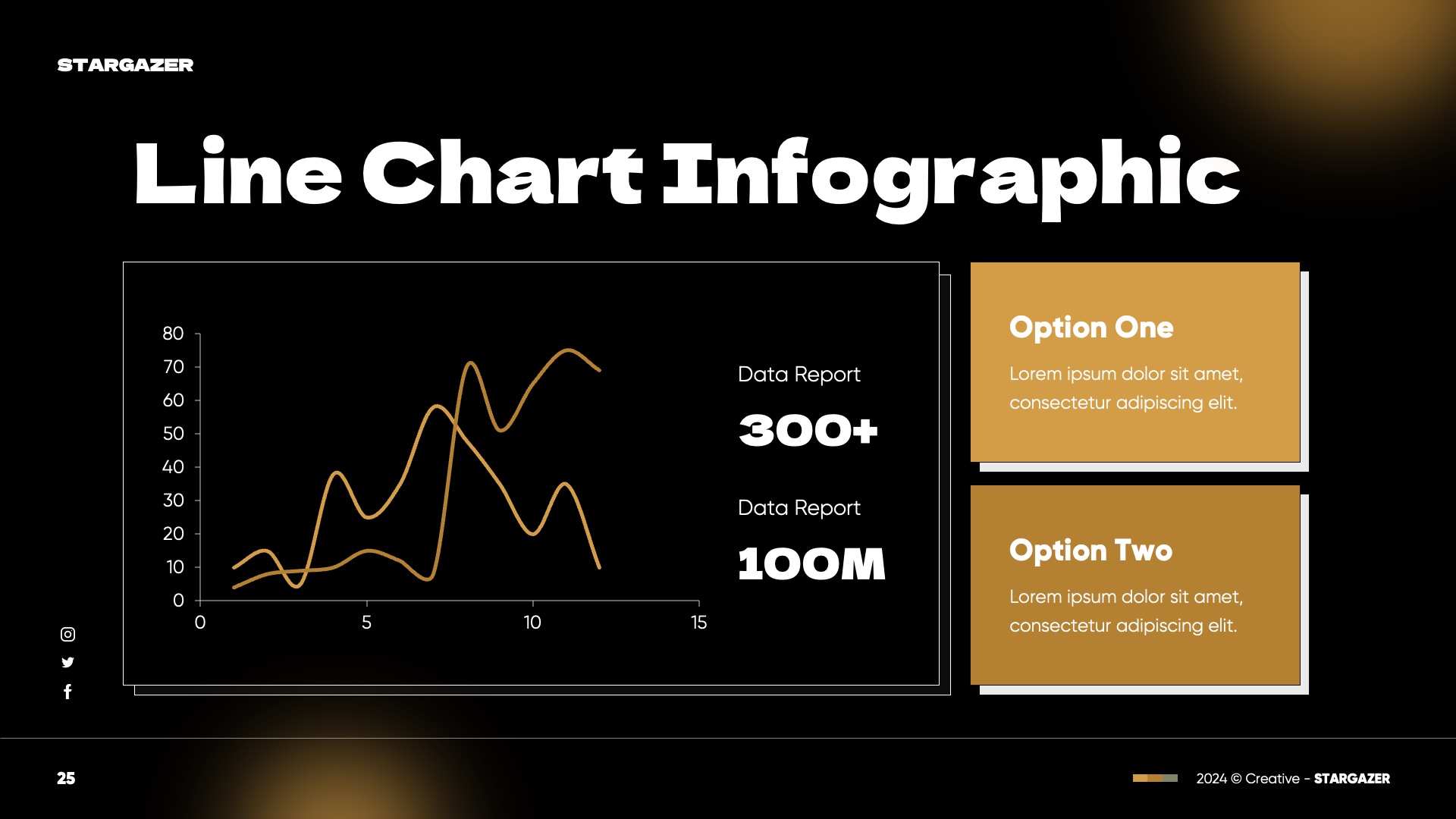 STARGAZER

Line Chart Infographic

80
70
60
50
40
30
20
10
0
0 5 10 15

Data Report
300+

Data Report
100M

Option One
Lorem ipsum dolor sit amet, consectetur adipiscing elit.

Option Two
Lorem ipsum dolor sit amet, consectetur adipiscing elit.

25

2024 © Creative - STARGAZER